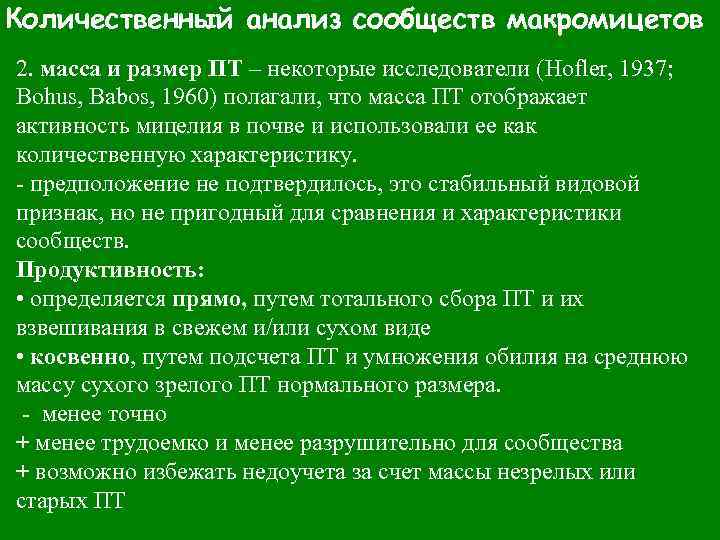 Количественный анализ сообществ макромицетов

2. масса и размер ПТ – некоторые исследователи (Hofler, 1937; Bohus, Babos, 1960) полагали, что масса ПТ отображает активность мицелия в почве и использовали ее как количественную характеристику.
- предположение не подтвердилось, это стабильный видовой признак, но не пригодный для сравнения и характеристики сообществ.
Продуктивность:
• определяется прямо, путем тотального сбора ПТ и их взвешивания в свежем и/или сухом виде
• косвенно, путем подсчета ПТ и умножения обилия на среднюю массу сухого зрелого ПТ нормального размера.
- менее точно
+ менее трудоемко и менее разрушительно для сообщества
+ возможно избежать недоучета за счет массы незрелых или старых ПТ